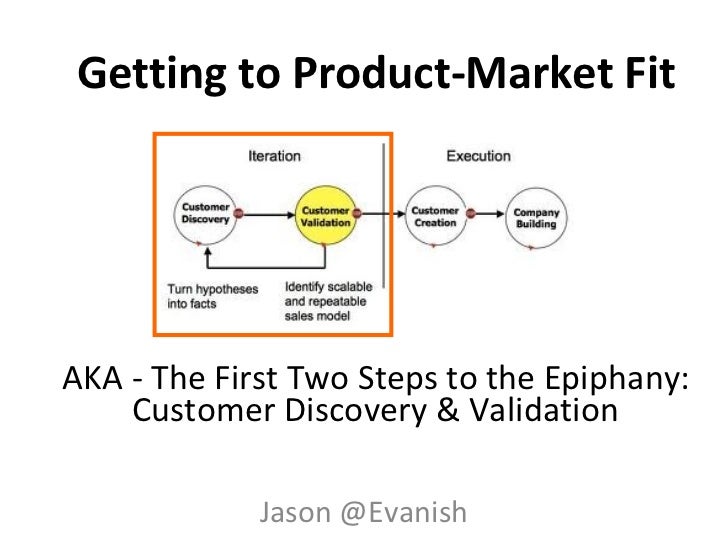 Getting to Product-Market Fit

Iteration

Execution

Customer Discovery

Customer Validation

Customer Creation

Company Building

Turn hypotheses into facts

Identify scalable and repeatable sales model

AKA - The First Two Steps to the Epiphany: Customer Discovery & Validation

Jason @Evanish